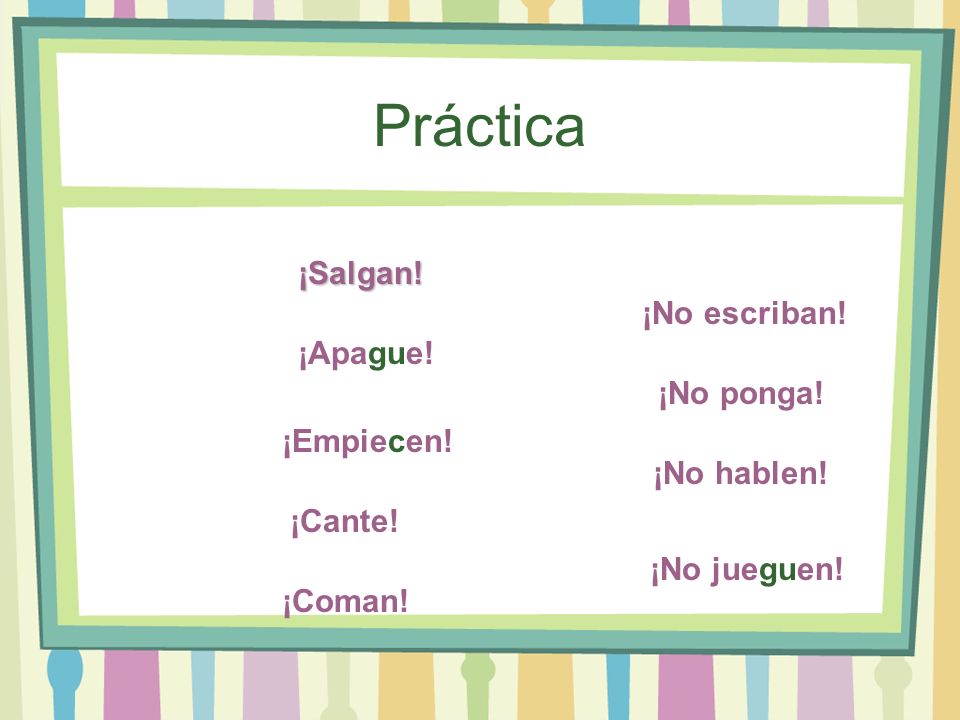 Práctica

¡Salgan!

¡Apague!

¡Empiecen!

¡Cante!

¡Coman!

¡No escriban!

¡No ponga!

¡No hablen!

¡No jueguen!